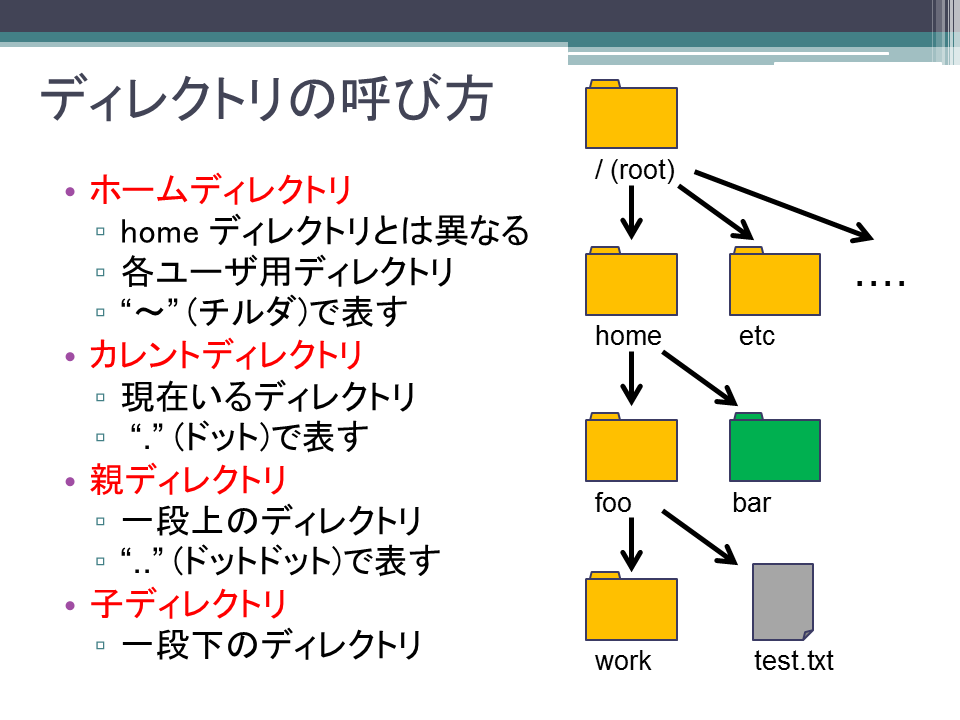 ディレクトリの呼び方

• ホームディレクトリ
▫ home ディレクトリとは異なる
▫ 各ユーザ用ディレクトリ
▫ “～” (チルダ)で表す
• カレントディレクトリ
▫ 現在いるディレクトリ
▫ “.” (ドット)で表す
• 親ディレクトリ
▫ 一段上のディレクトリ
▫ “..” (ドットドット)で表す
• 子ディレクトリ
▫ 一段下のディレクトリ

/ (root)

home

etc

....

foo

bar

work

test.txt